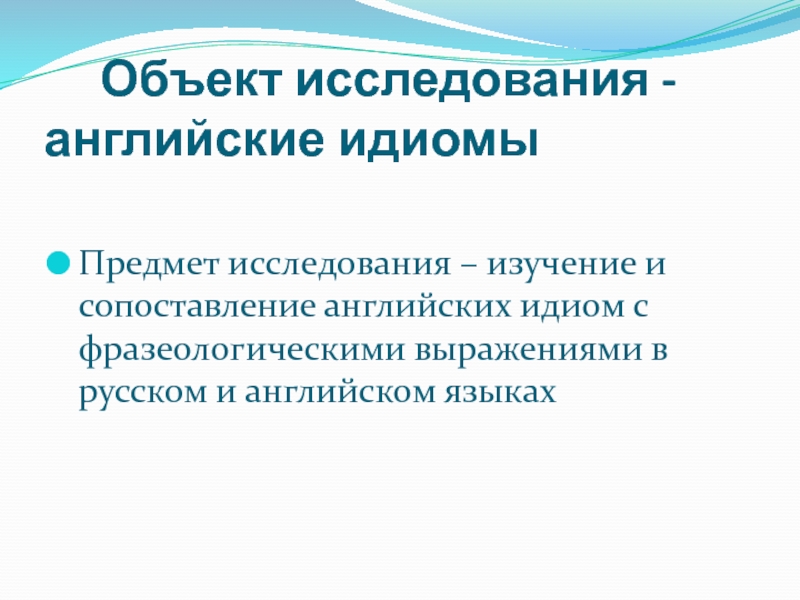 Объект исследования - английские идиомы

Предмет исследования – изучение и сопоставление английских идиом с фразеологическими выражениями в русском и английском языках